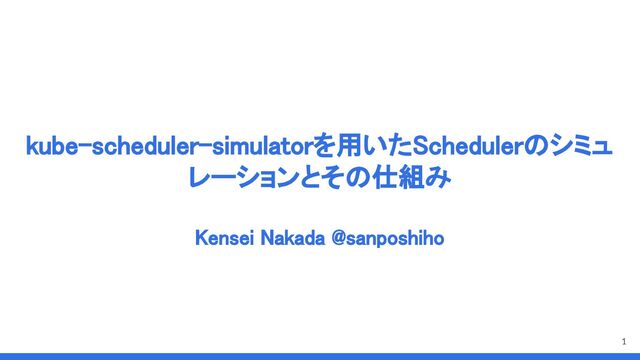 kube-scheduler-simulatorを用いたSchedulerのシミュレーションとその仕組み

Kensei Nakada @sanposhiho

1